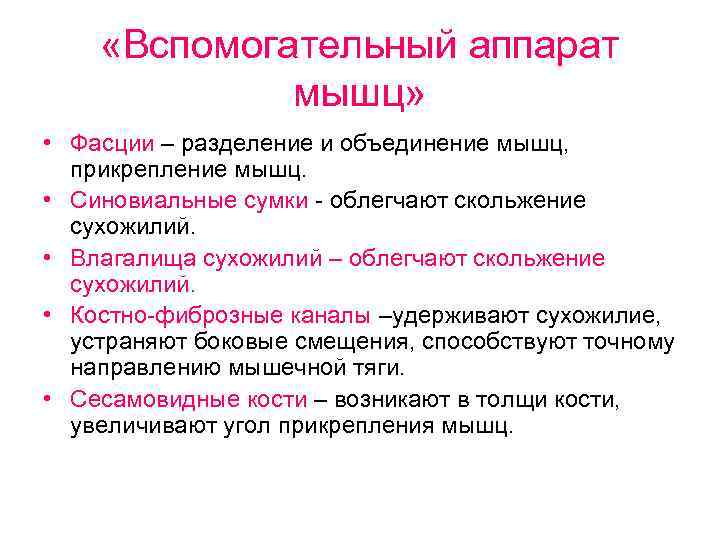 «Вспомогательный аппарат мышц»

• Фасции – разделение и объединение мышц, прикрепление мышц.
• Синовиальные сумки - облегчают скольжение сухожилий.
• Влагалища сухожилий – облегчают скольжение сухожилий.
• Костно-фиброзные каналы –удерживают сухожилие, устраняют боковые смещения, способствуют точному направлению мышечной тяги.
• Сесамовидные кости – возникают в толщи кости, увеличивают угол прикрепления мышц.